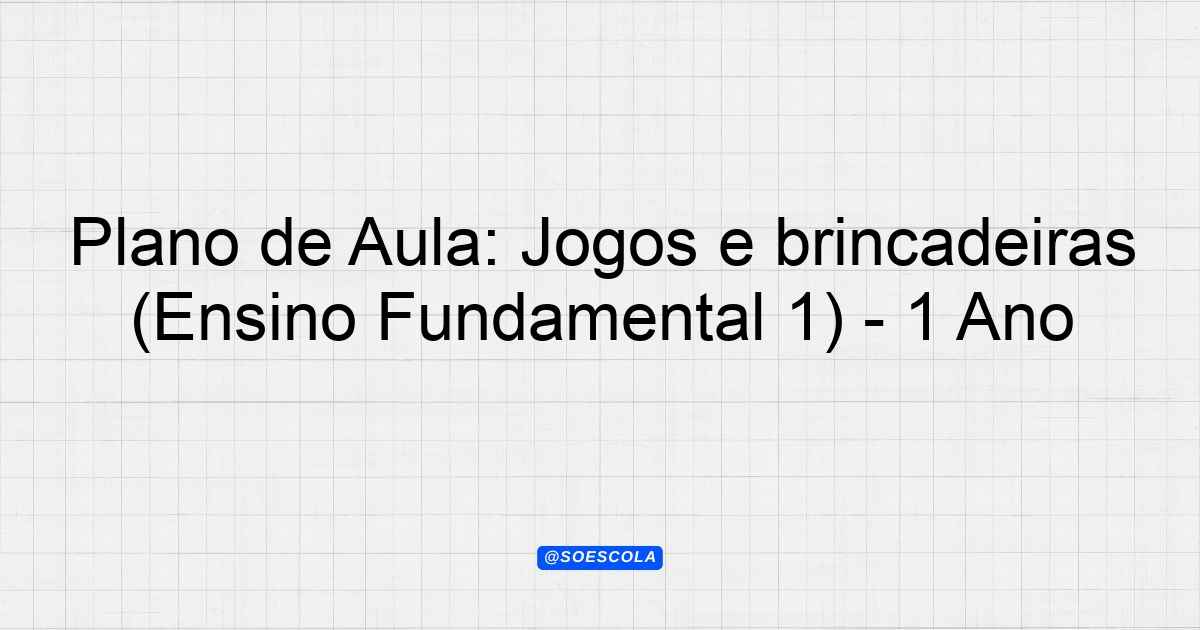 Plano de Aula: Jogos e brincadeiras (Ensino Fundamental 1) - 1 Ano

@SOESCOLA